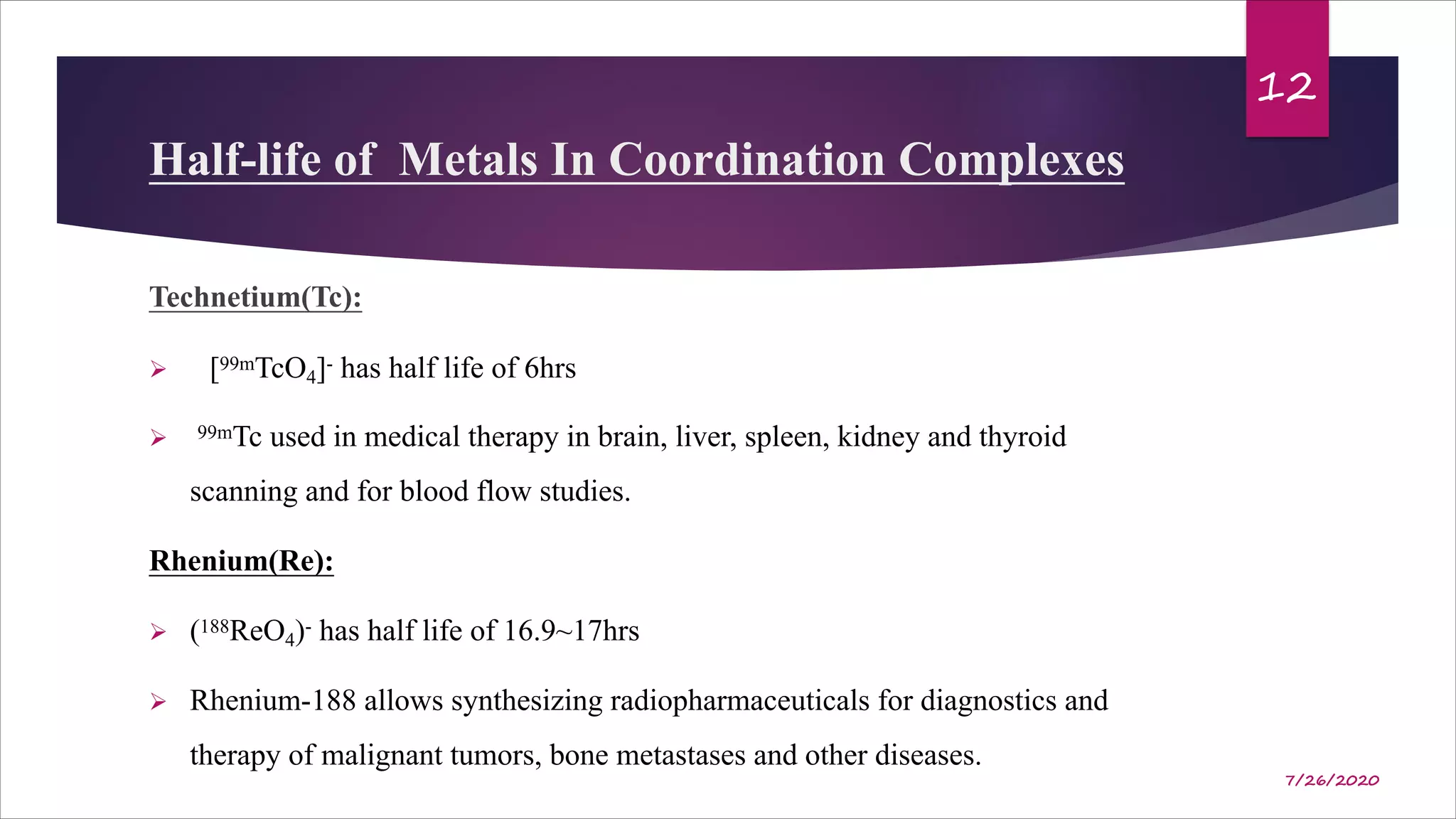 12

Half-life of Metals In Coordination Complexes

Technetium(Tc):

➢ $[^{99m}TcO_4]^-$ has half life of 6hrs

➢ $^{99m}$Tc used in medical therapy in brain, liver, spleen, kidney and thyroid scanning and for blood flow studies.

Rhenium(Re):

➢ $(^{188}ReO_4)^-$ has half life of 16.9~17hrs

➢ Rhenium-188 allows synthesizing radiopharmaceuticals for diagnostics and therapy of malignant tumors, bone metastases and other diseases.

7/26/2020